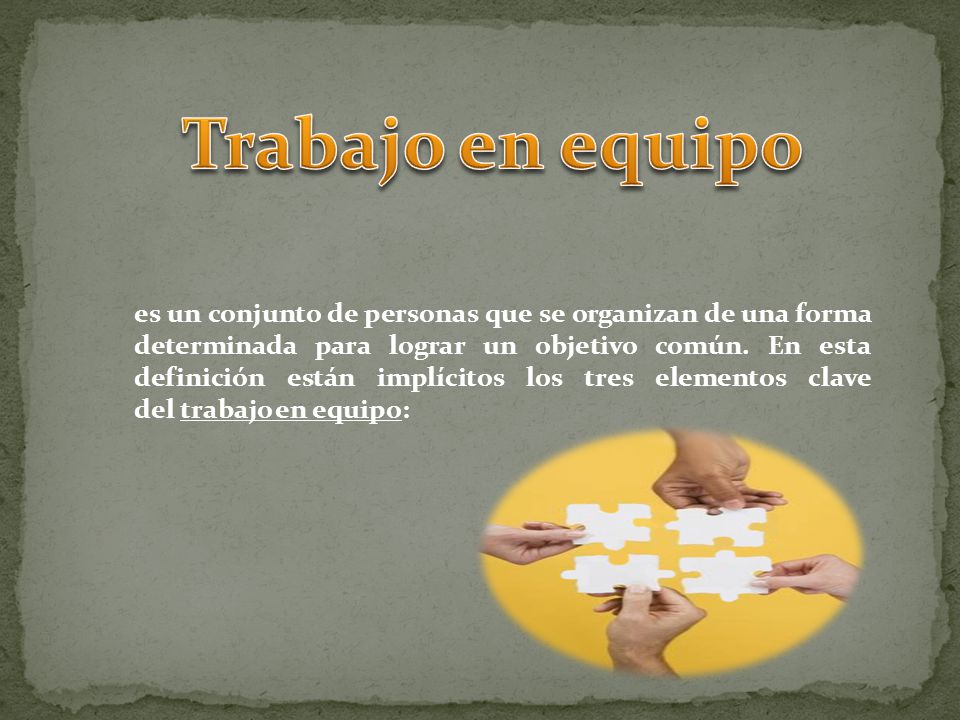 Trabajo en equipo

es un conjunto de personas que se organizan de una forma determinada para lograr un objetivo común. En esta definición están implícitos los tres elementos clave del trabajo en equipo: